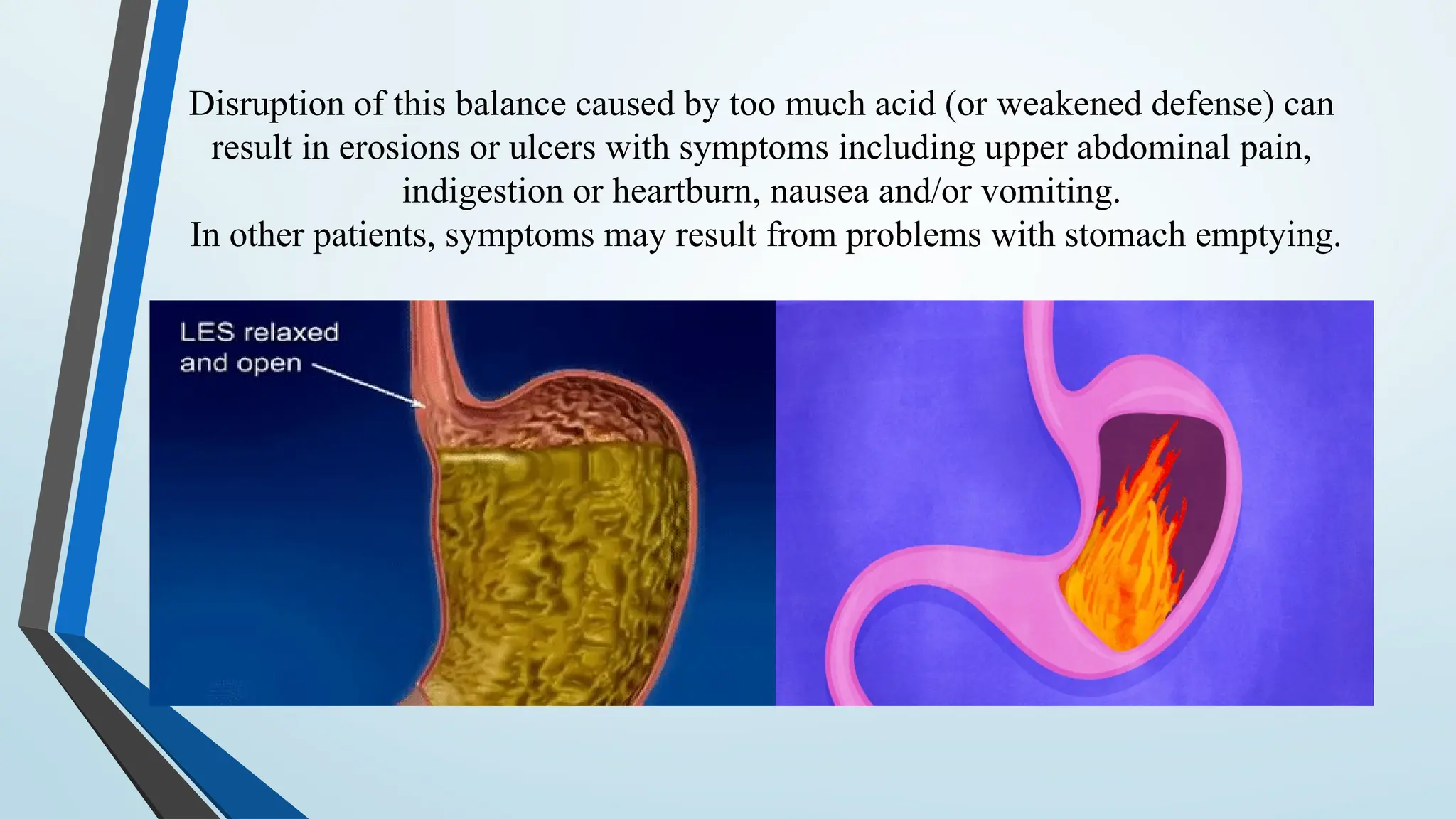 Disruption of this balance caused by too much acid (or weakened defense) can result in erosions or ulcers with symptoms including upper abdominal pain, indigestion or heartburn, nausea and/or vomiting.
In other patients, symptoms may result from problems with stomach emptying.

LES relaxed and open